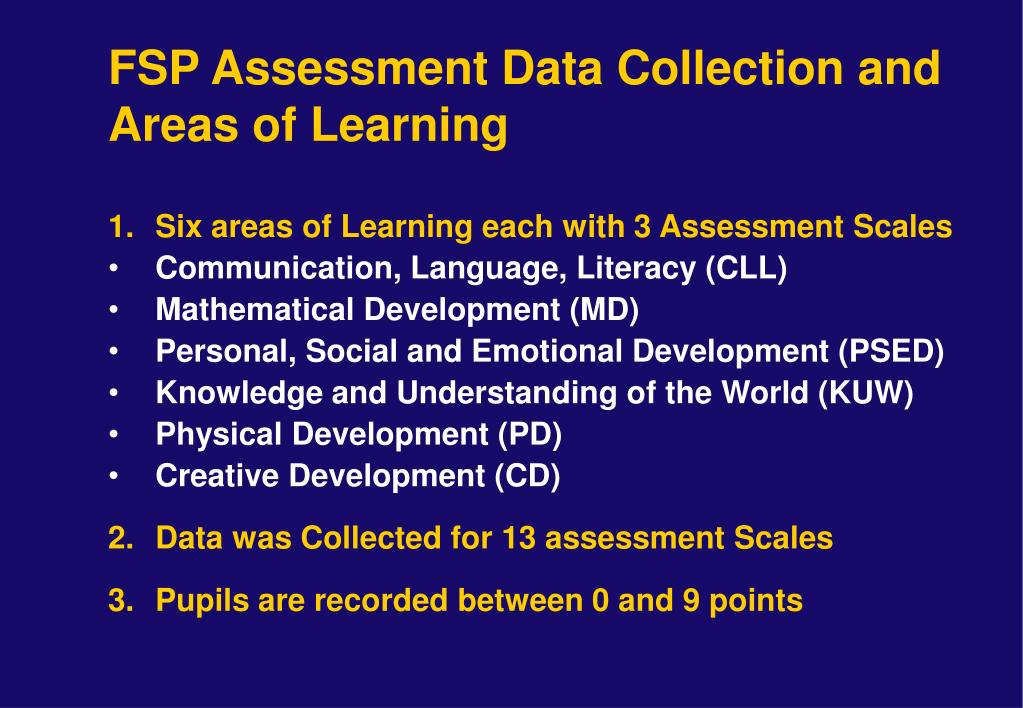 FSP Assessment Data Collection and Areas of Learning

1. Six areas of Learning each with 3 Assessment Scales
• Communication, Language, Literacy (CLL)
• Mathematical Development (MD)
• Personal, Social and Emotional Development (PSED)
• Knowledge and Understanding of the World (KUW)
• Physical Development (PD)
• Creative Development (CD)

2. Data was Collected for 13 assessment Scales

3. Pupils are recorded between 0 and 9 points